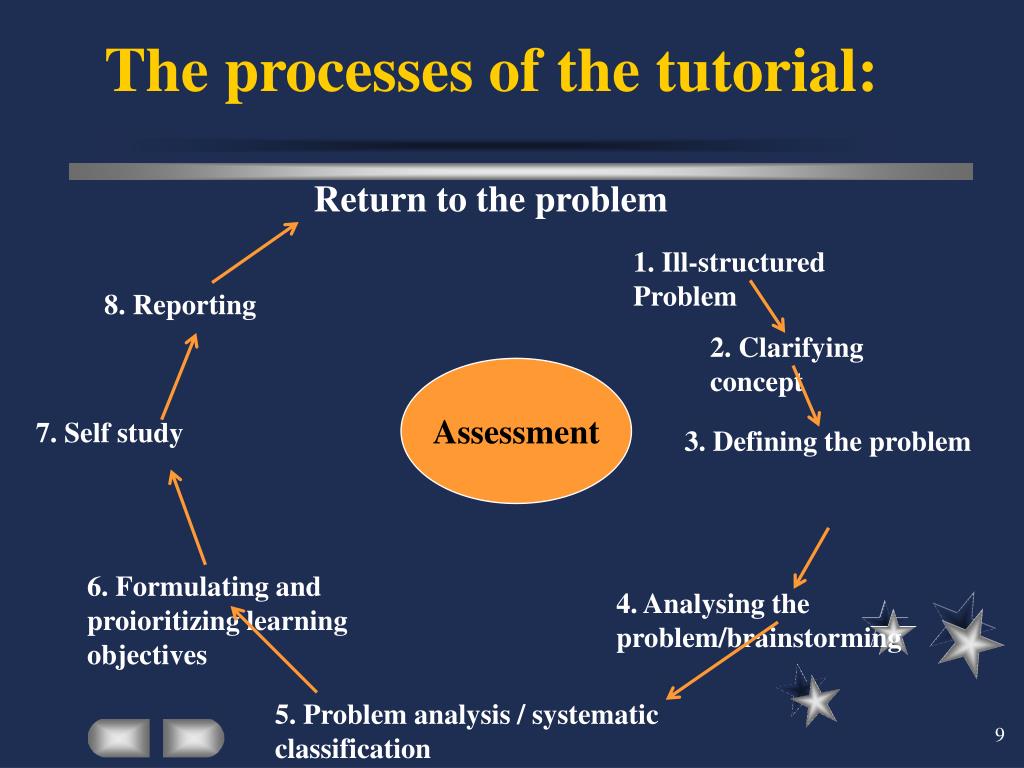 The processes of the tutorial:

Return to the problem

1. Ill-structured Problem

2. Clarifying concept

3. Defining the problem

4. Analysing the problem/brainstorming

5. Problem analysis / systematic classification

6. Formulating and proioritizing learning objectives

7. Self study

8. Reporting

Assessment

9